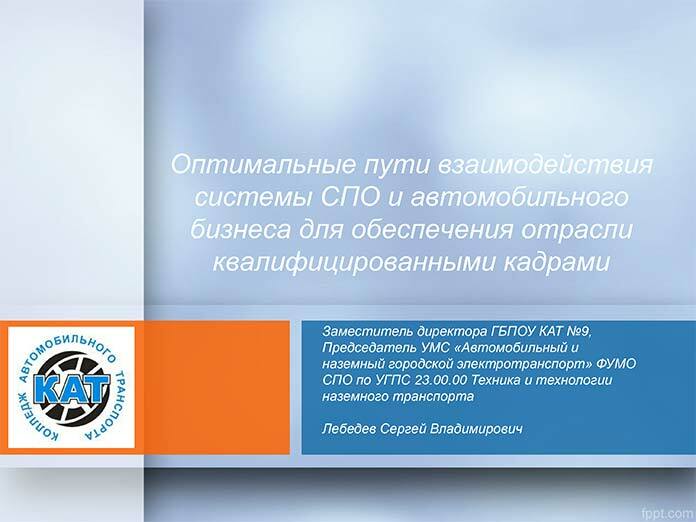 Оптимальные пути взаимодействия системы СПО и автомобильного бизнеса для обеспечения отрасли квалифицированными кадрами

КОЛЛЕДЖ АВТОМОБИЛЬНОГО ТРАНСПОРТА
КАТ

Заместитель директора ГБПОУ КАТ №9, Председатель УМС «Автомобильный и наземный городской электротранспорт» ФУМО СПО по УГПС 23.00.00 Техника и технологии наземного транспорта

Лебедев Сергей Владимирович

fppt.com